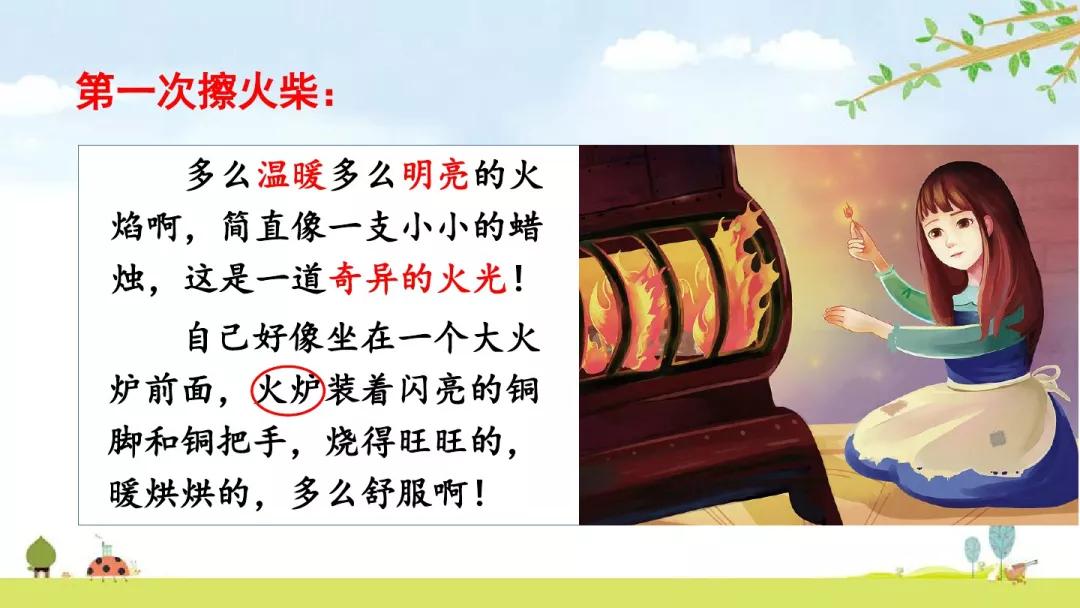 第一次擦火柴：

多么温暖多么明亮的火焰啊，简直像一支小小的蜡烛，这是一道奇异的火光！

自己好像坐在一个大火炉前面，火炉装着闪亮的铜脚和铜把手，烧得旺旺的，暖烘烘的，多么舒服啊！